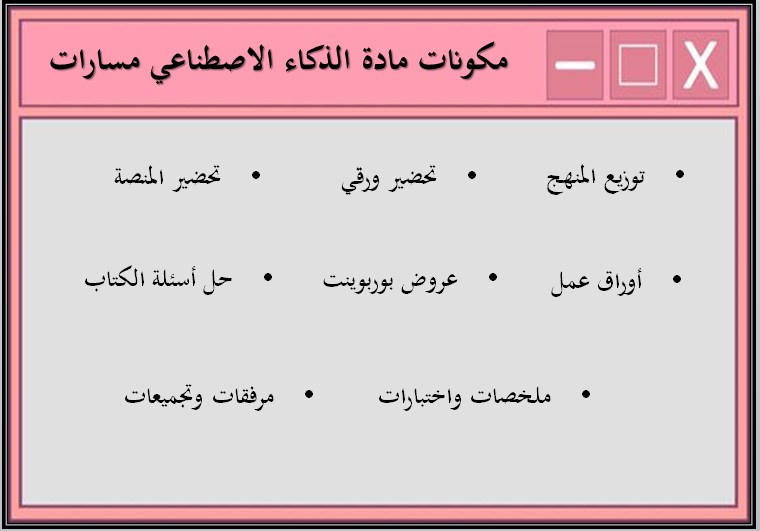 مكونات مادة الذكاء الاصطناعي مسارات

X

• توزيع المنهج • تحضير ورقي • تحضير المنصة

• أوراق عمل • عروض بوربوينت • حل أسئلة الكتاب

• ملخصات واختبارات • مرفقات وتجميعات